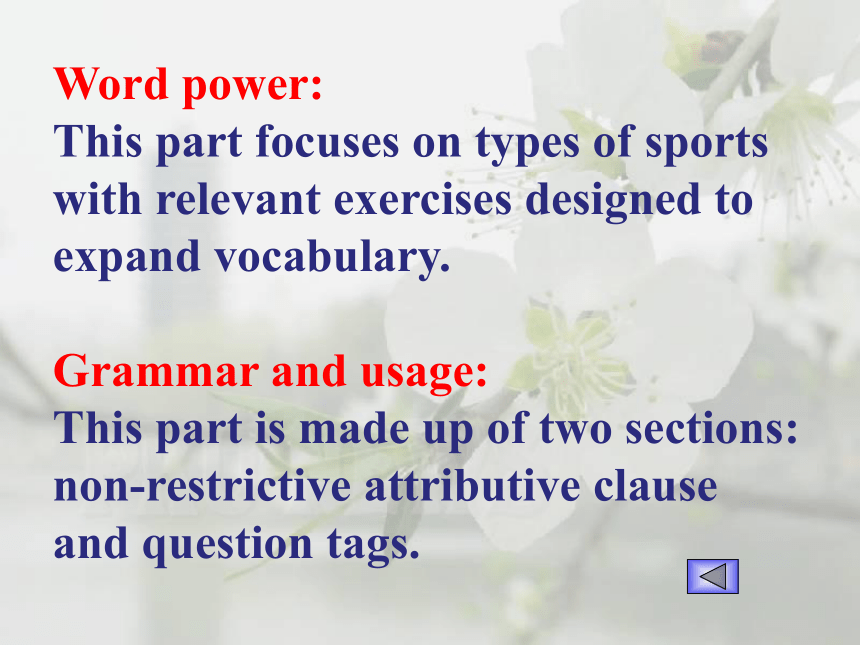 Word power:
This part focuses on types of sports with relevant exercises designed to expand vocabulary.

Grammar and usage:
This part is made up of two sections: non-restrictive attributive clause and question tags.